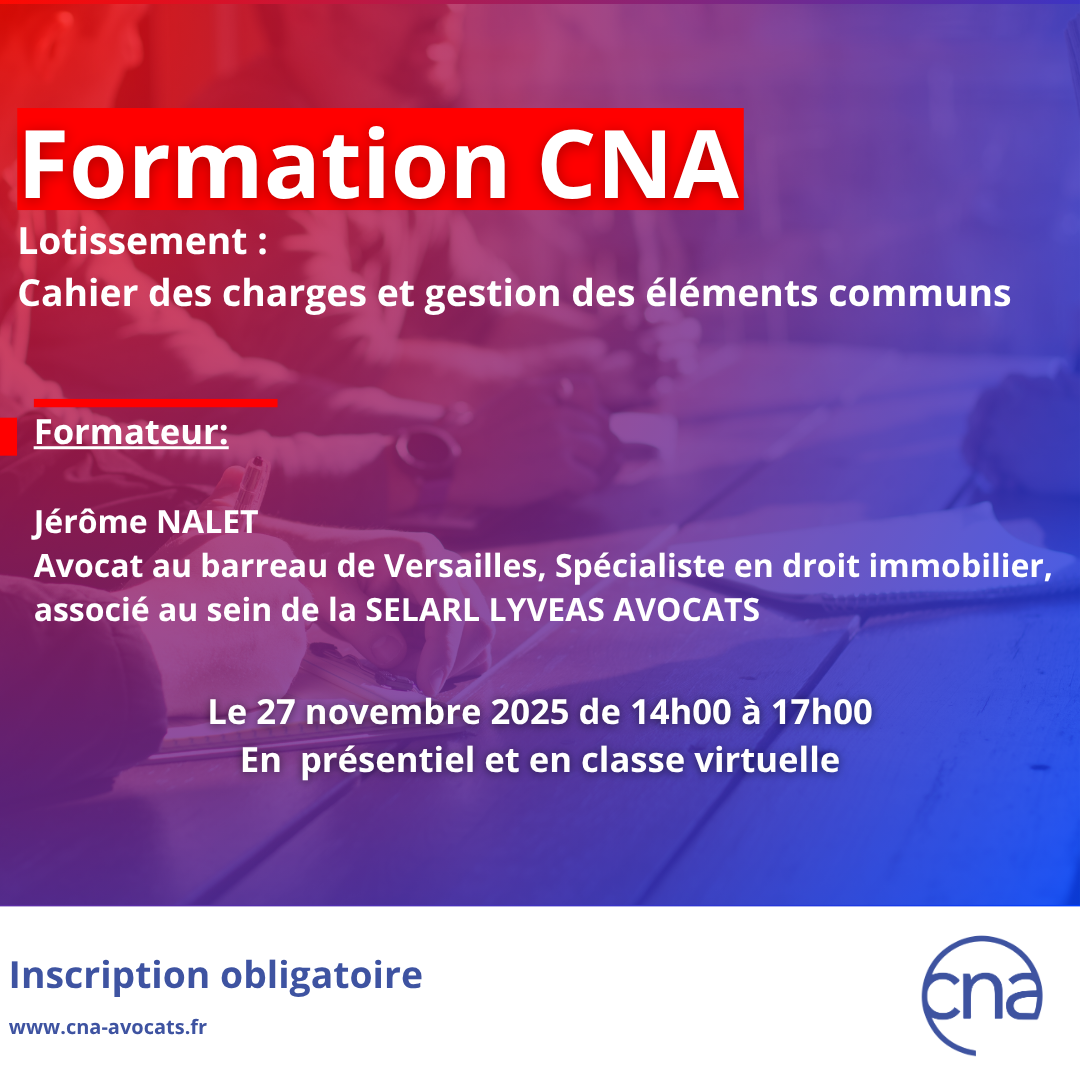 Formation CNA

Lotissement :
Cahier des charges et gestion des éléments communs

Formateur:

Jérôme NALET
Avocat au barreau de Versailles, Spécialiste en droit immobilier, associé au sein de la SELARL LYVEAS AVOCATS

Le 27 novembre 2025 de 14h00 à 17h00
En présentiel et en classe virtuelle

Inscription obligatoire

www.cna-avocats.fr

cna